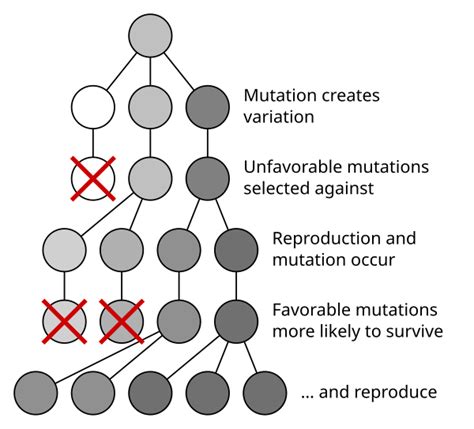 Mutation creates variation

Unfavorable mutations selected against

Reproduction and mutation occur

Favorable mutations more likely to survive

... and reproduce